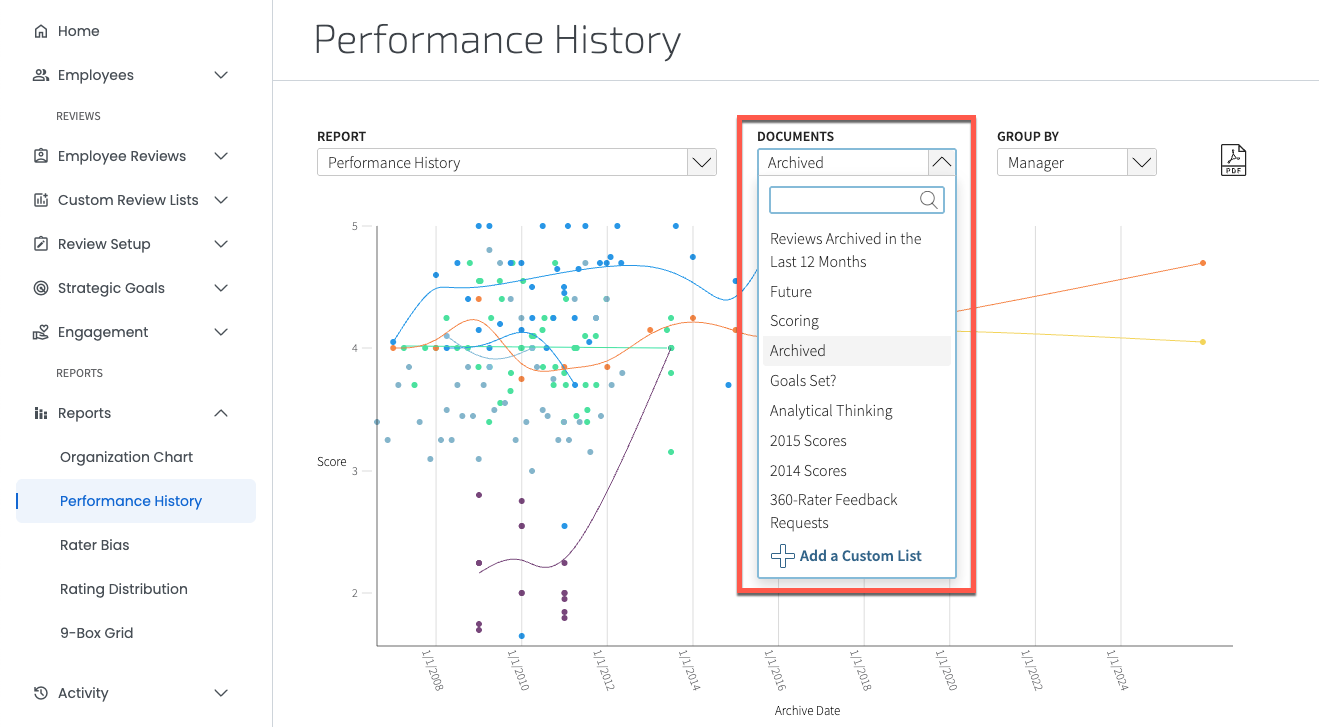 Home
Employees
REVIEWS
Employee Reviews
Custom Review Lists
Review Setup
Strategic Goals
Engagement
REPORTS
Reports
Organization Chart
Performance History
Rater Bias
Rating Distribution
9-Box Grid
Activity

Performance History

REPORT
Performance History

DOCUMENTS
Archived

Reviews Archived in the Last 12 Months
Future
Scoring
Archived
Goals Set?
Analytical Thinking
2015 Scores
2014 Scores
360-Rater Feedback Requests
Add a Custom List

GROUP BY
Manager

PDF

5
4
Score 3
2

1/1/2008
1/1/2010
1/1/2012
1/1/2014
1/1/2016
1/1/2018
1/1/2020
1/1/2022
1/1/2024

Archive Date